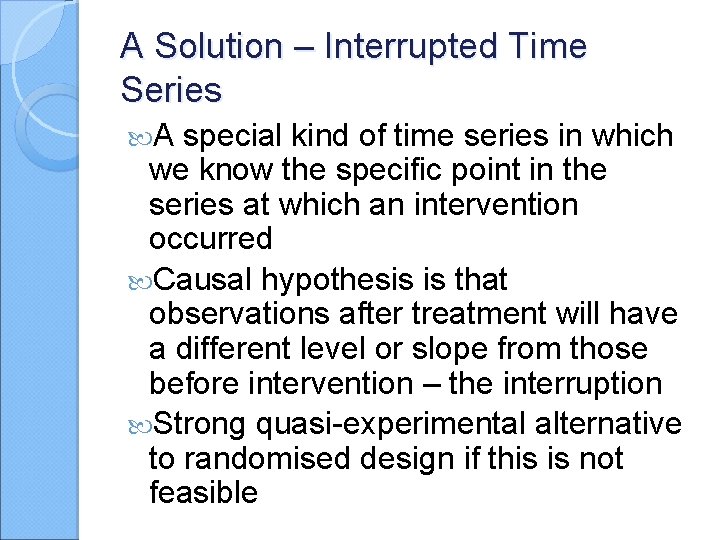 A Solution – Interrupted Time Series

A special kind of time series in which we know the specific point in the series at which an intervention occurred

Causal hypothesis is that observations after treatment will have a different level or slope from those before intervention – the interruption

Strong quasi-experimental alternative to randomised design if this is not feasible